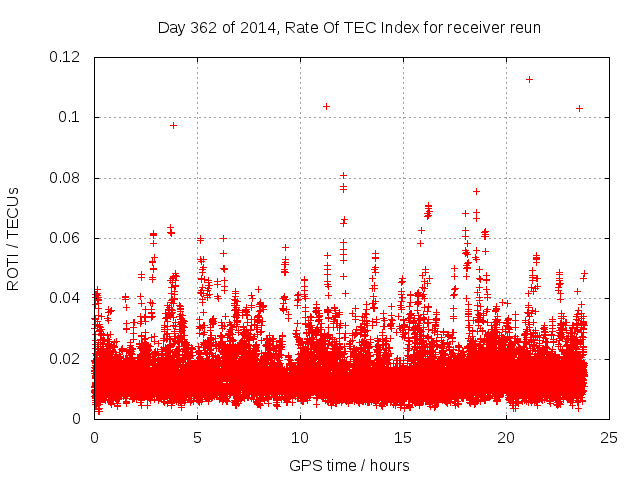 Day 362 of 2014, Rate Of TEC Index for receiver reun

ROTI / TECUs

0.12
0.1
0.08
0.06
0.04
0.02
0

0
5
10
15
20
25

GPS time / hours